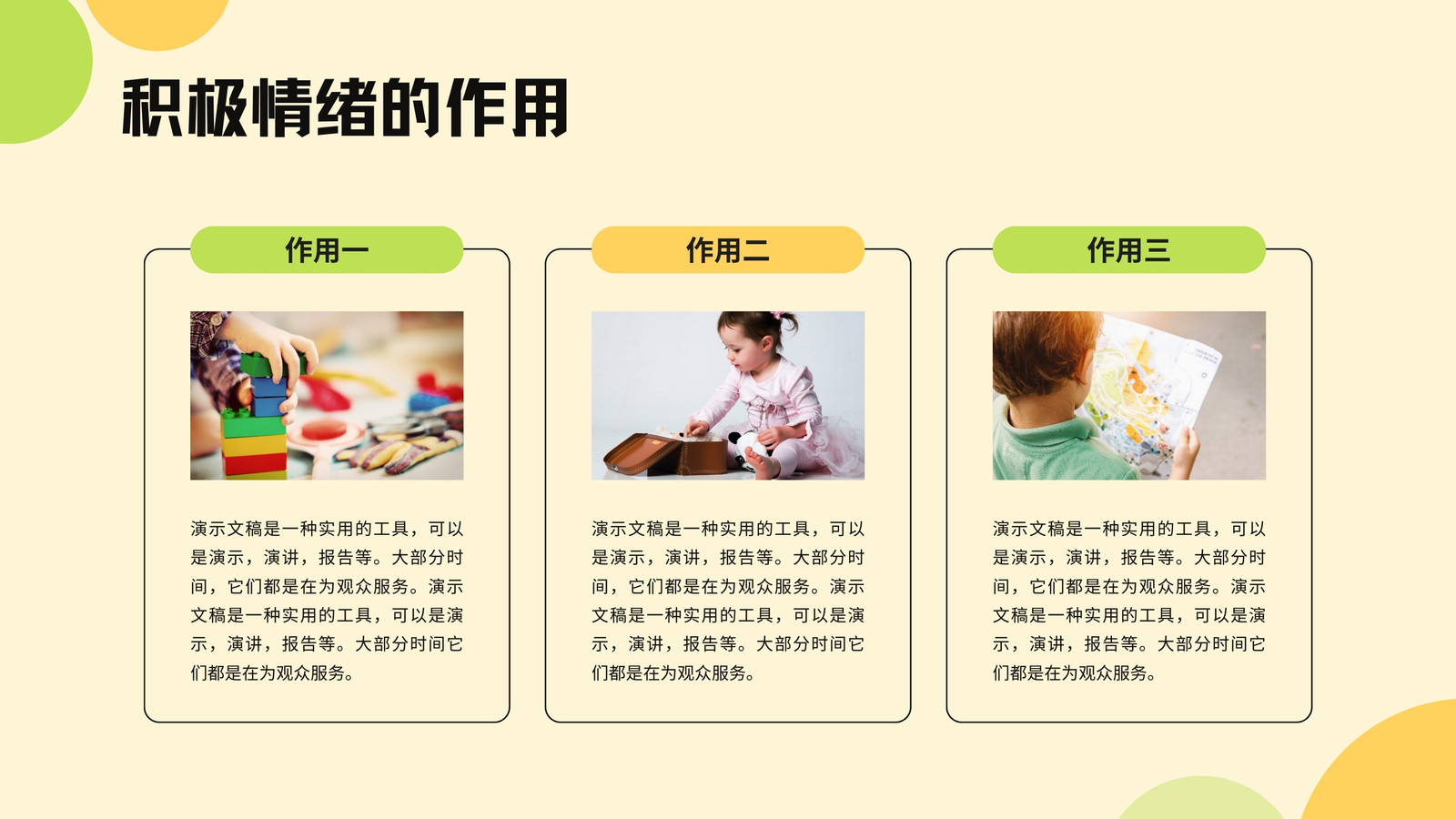 积极情绪的作用

作用一

演示文稿是一种实用的工具，可以是演示，演讲，报告等。大部分时间，它们都是在为观众服务。演示文稿是一种实用的工具，可以是演示，演讲，报告等。大部分时间它们都是在为观众服务。

作用二

演示文稿是一种实用的工具，可以是演示，演讲，报告等。大部分时间，它们都是在为观众服务。演示文稿是一种实用的工具，可以是演示，演讲，报告等。大部分时间它们都是在为观众服务。

作用三

演示文稿是一种实用的工具，可以是演示，演讲，报告等。大部分时间，它们都是在为观众服务。演示文稿是一种实用的工具，可以是演示，演讲，报告等。大部分时间它们都是在为观众服务。